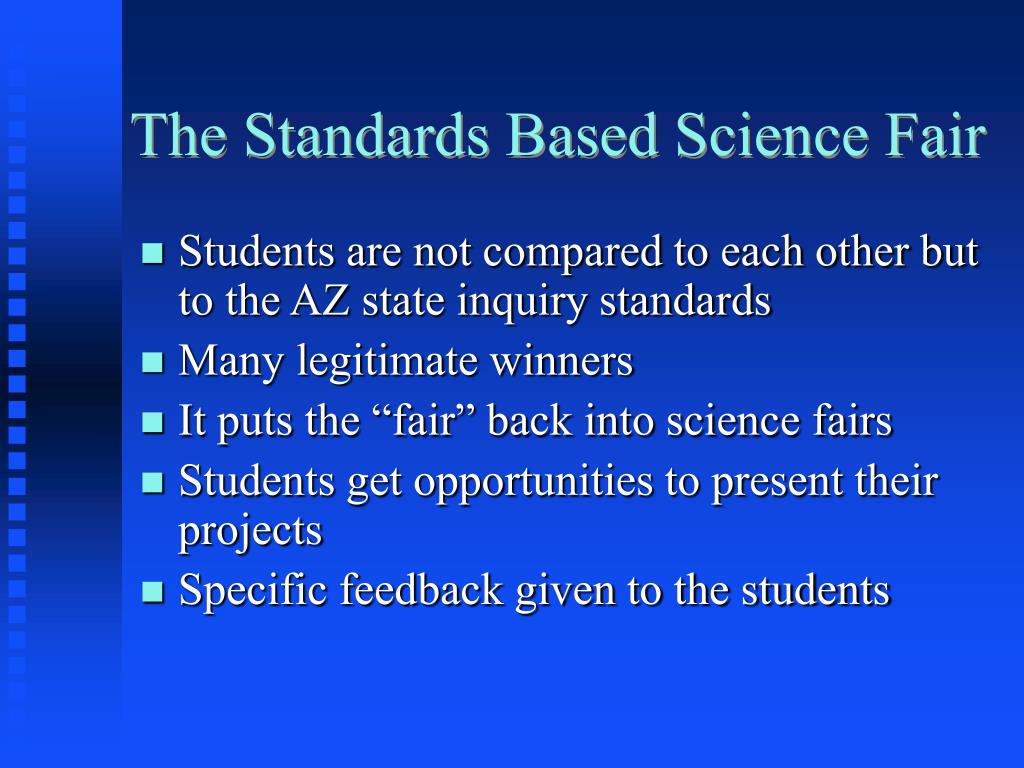 The Standards Based Science Fair

- Students are not compared to each other but to the AZ state inquiry standards
- Many legitimate winners
- It puts the “fair” back into science fairs
- Students get opportunities to present their projects
- Specific feedback given to the students